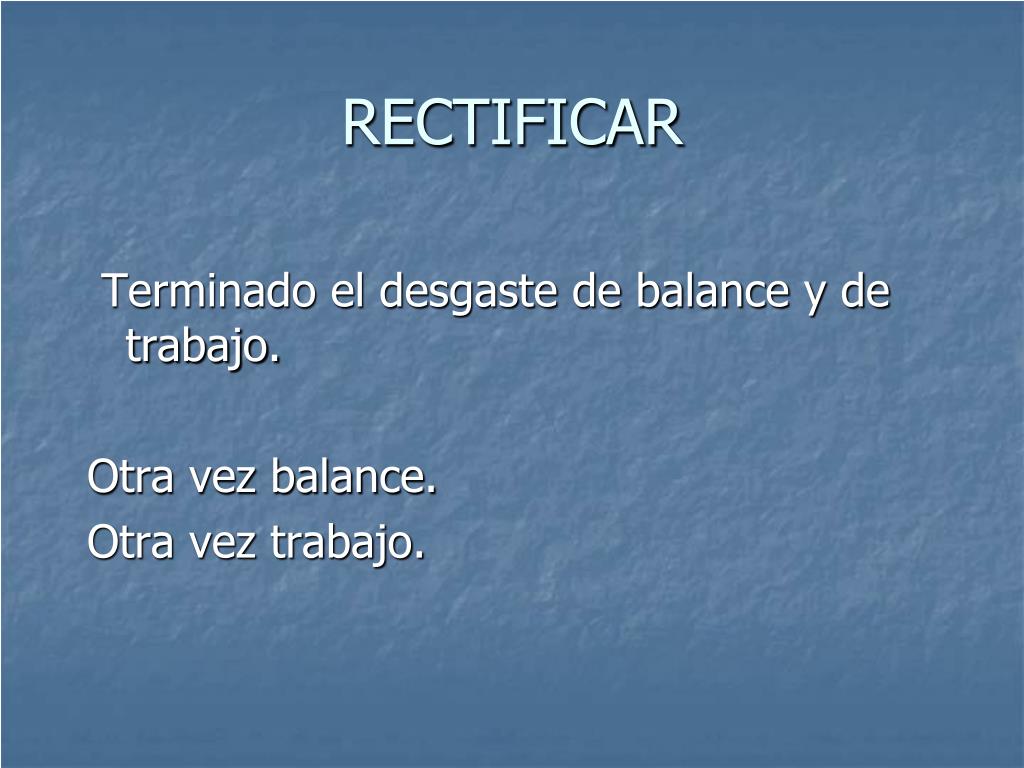 RECTIFICAR

Terminado el desgaste de balance y de trabajo.

Otra vez balance.
Otra vez trabajo.